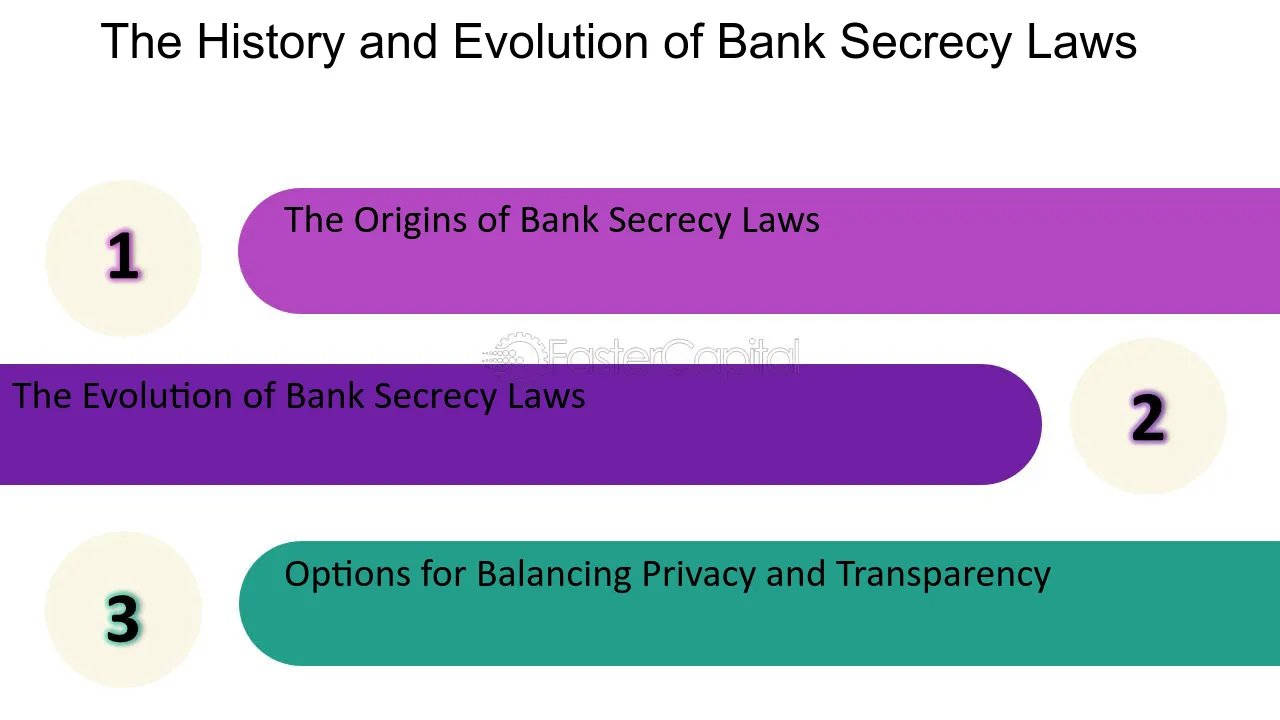 The History and Evolution of Bank Secrecy Laws

1

The Origins of Bank Secrecy Laws

The Evolution of Bank Secrecy Laws

2

3

Options for Balancing Privacy and Transparency

FasterCapital